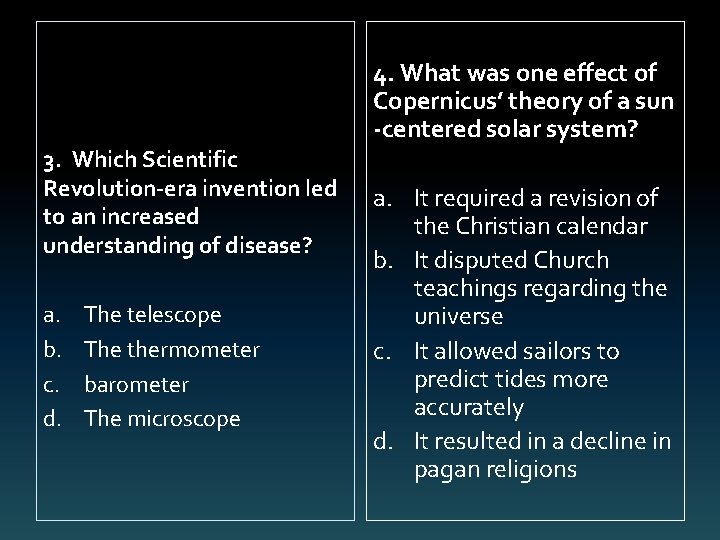 3. Which Scientific Revolution-era invention led to an increased understanding of disease?

a. The telescope
b. The thermometer
c. barometer
d. The microscope

4. What was one effect of Copernicus' theory of a sun -centered solar system?

a. It required a revision of the Christian calendar
b. It disputed Church teachings regarding the universe
c. It allowed sailors to predict tides more accurately
d. It resulted in a decline in pagan religions